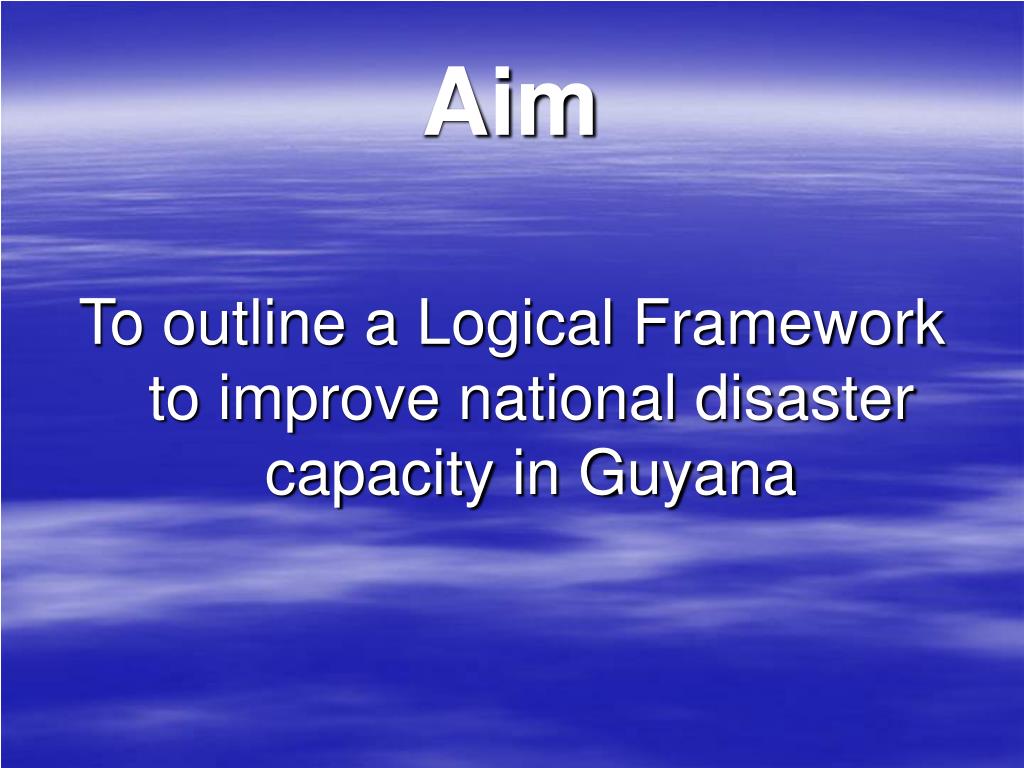 Aim

To outline a Logical Framework to improve national disaster capacity in Guyana